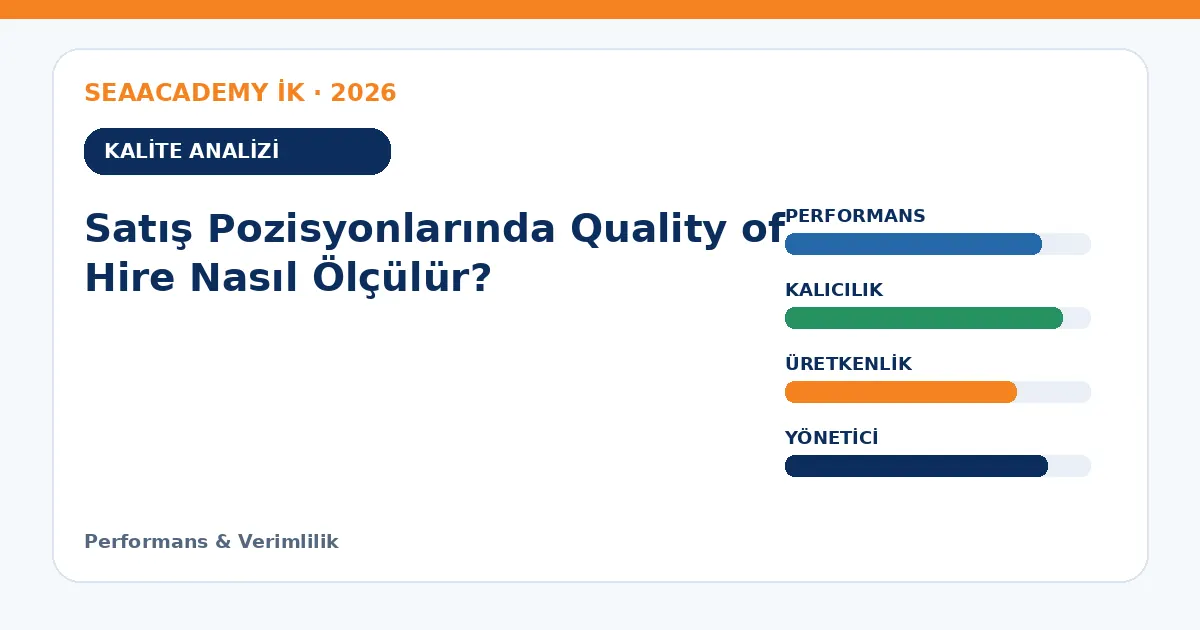 SEAACADEMY İK · 2026

KALİTE ANALİZİ

Satış Pozisyonlarında Quality of Hire Nasıl Ölçülür?

PERFORMANS

KALICILIK

ÜRETKENLİK

YÖNETİCİ

Performans & Verimlilik